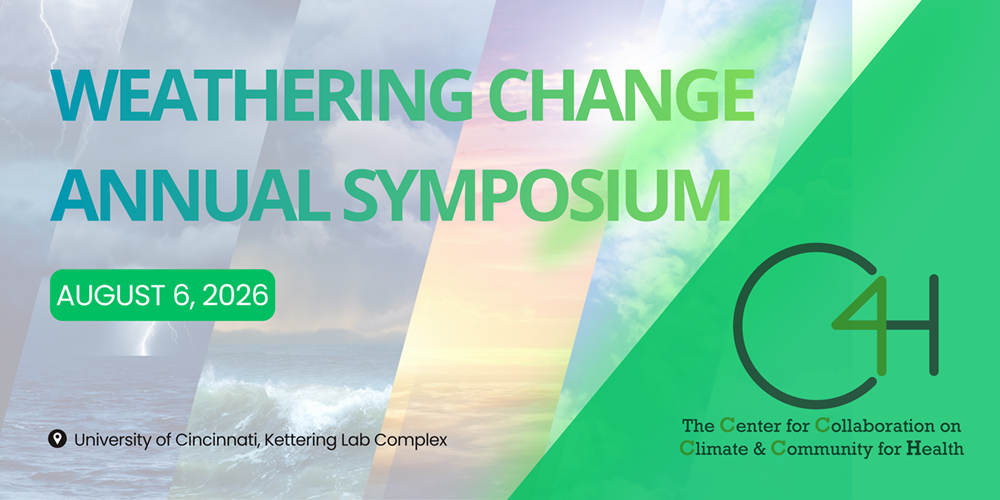 WEATHERING CHANGE ANNUAL SYMPOSIUM

AUGUST 6, 2026

University of Cincinnati, Kettering Lab Complex

C4H

The Center for Collaboration on Climate & Community for Health